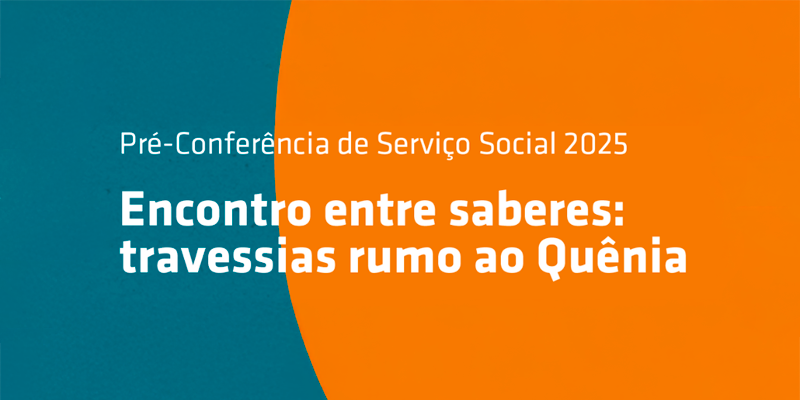 Pré-Conferência de Serviço Social 2025

Encontro entre saberes: travessias rumo ao Quênia